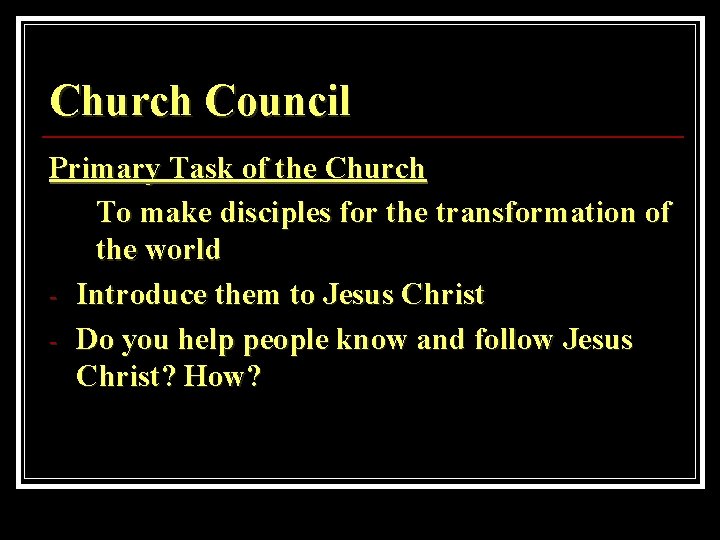 Church Council

Primary Task of the Church

To make disciples for the transformation of the world

- Introduce them to Jesus Christ
- Do you help people know and follow Jesus Christ? How?